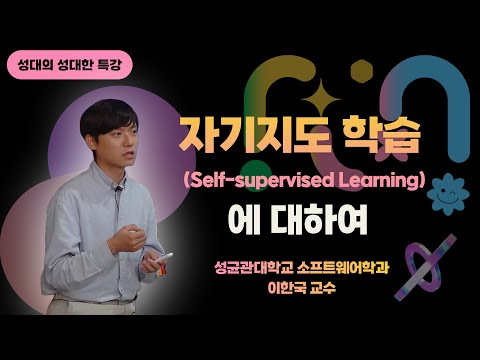 성대의 성대한 특강

자기지도 학습
(Self-supervised Learning)
에 대하여

성균관대학교 소프트웨어학과
이한국 교수